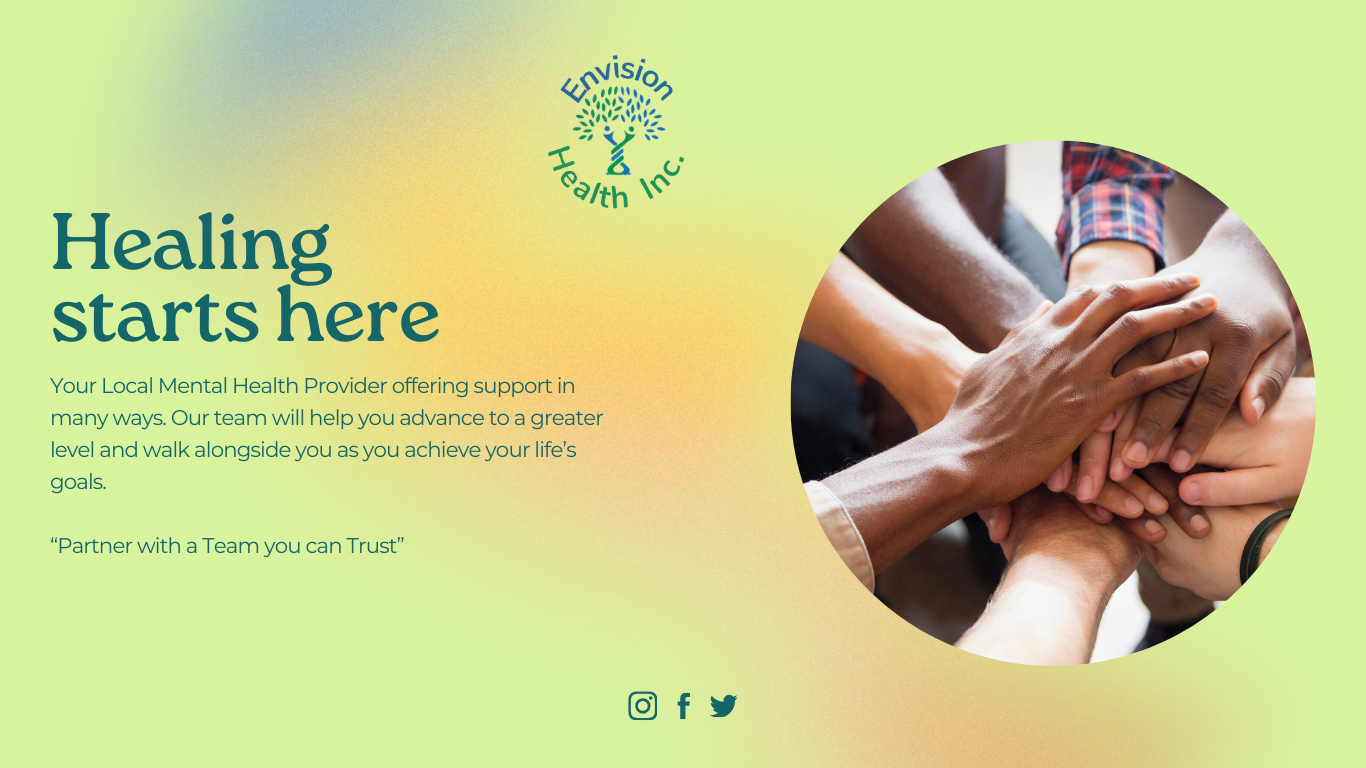 Envision
Health Inc.

Healing starts here

Your Local Mental Health Provider offering support in many ways. Our team will help you advance to a greater level and walk alongside you as you achieve your life's goals.

"Partner with a Team you can Trust"